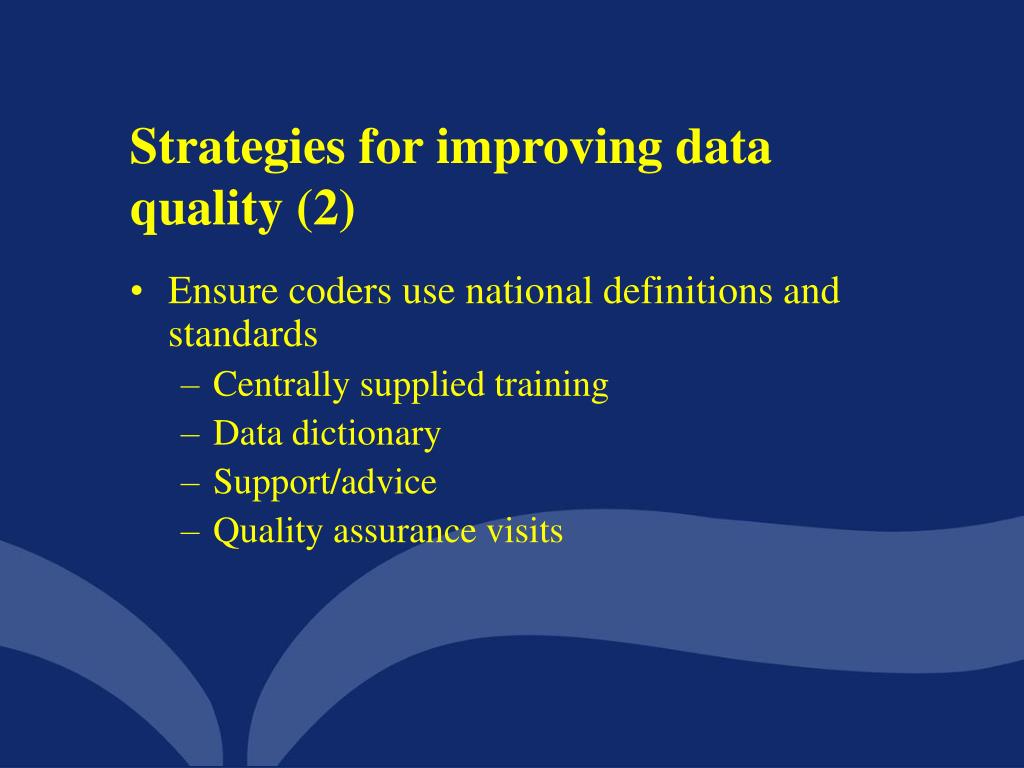 Strategies for improving data quality (2)

• Ensure coders use national definitions and standards
– Centrally supplied training
– Data dictionary
– Support/advice
– Quality assurance visits